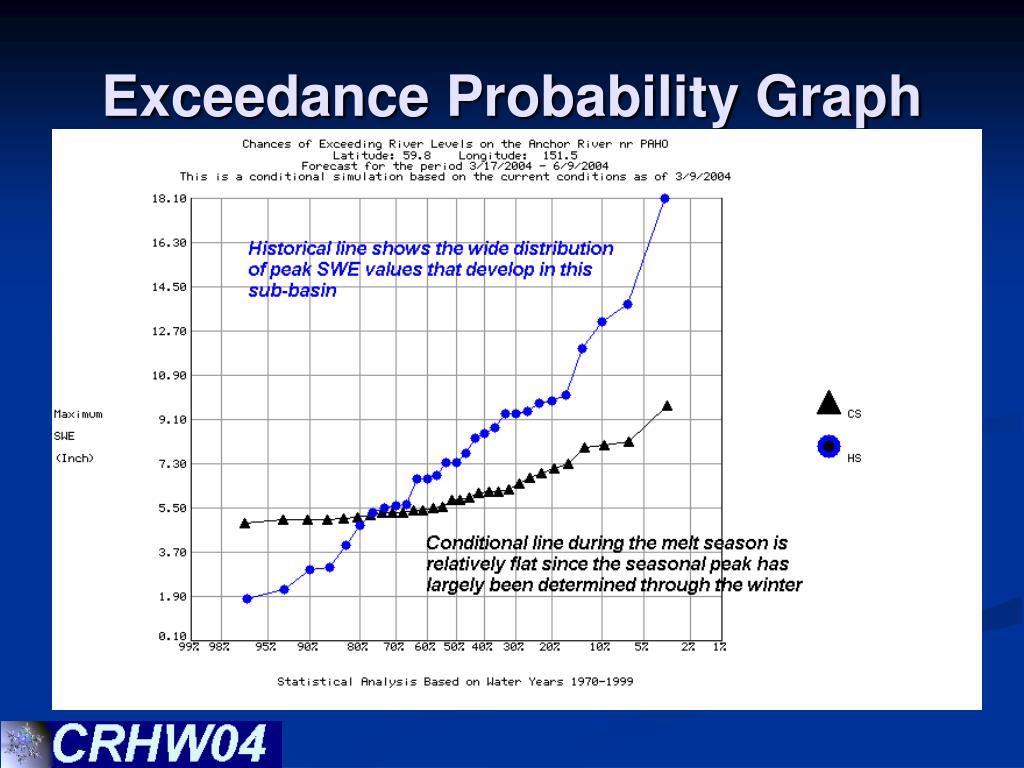 Exceedance Probability Graph

Chances of Exceeding River Levels on the Anchor River nr PAHO
Latitude: 59.8 Longitude: 151.5
Forecast for the period 3/17/2004 - 6/9/2004
This is a conditional simulation based on the current conditions as of 3/9/2004

18.10
16.30
14.50
12.70
10.90
9.10
7.30
5.50
3.70
1.90
0.10

Maximum
SWE
(Inch)

Historical line shows the wide distribution of peak SWE values that develop in this sub-basin

Conditional line during the melt season is relatively flat since the seasonal peak has largely been determined through the winter

CS
HS

99% 98% 95% 90% 80% 70% 60% 50% 40% 30% 20% 10% 5% 2% 1%

Statistical Analysis Based on Water Years 1970-1999

CRHW04